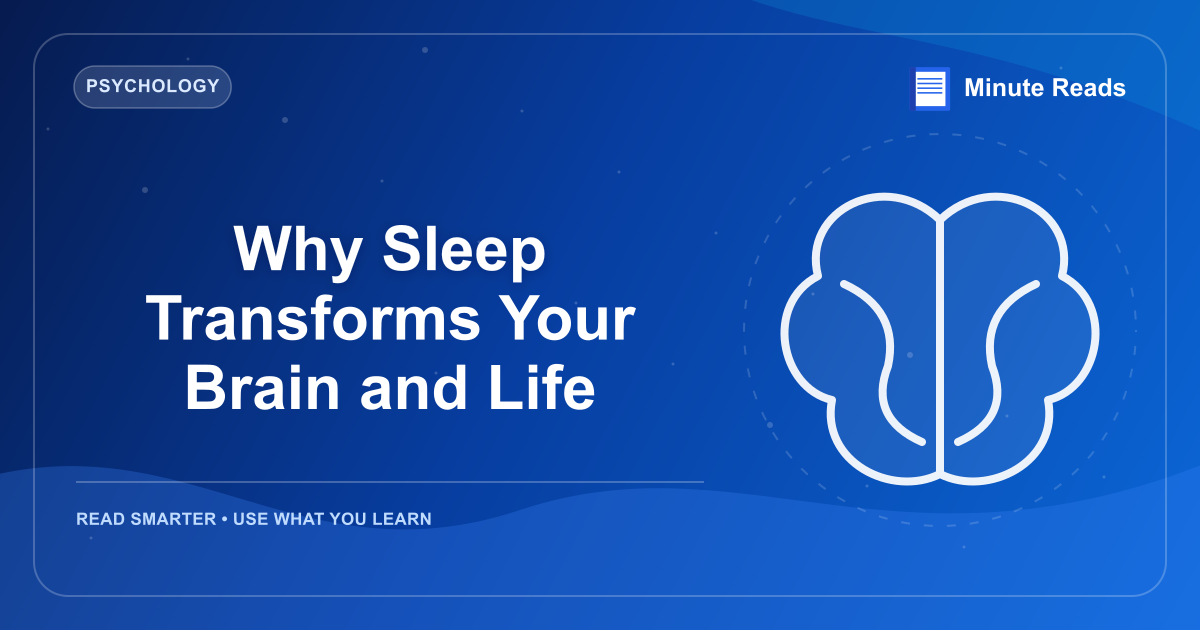 PSYCHOLOGY

Minute Reads

Why Sleep Transforms Your Brain and Life

READ SMARTER • USE WHAT YOU LEARN